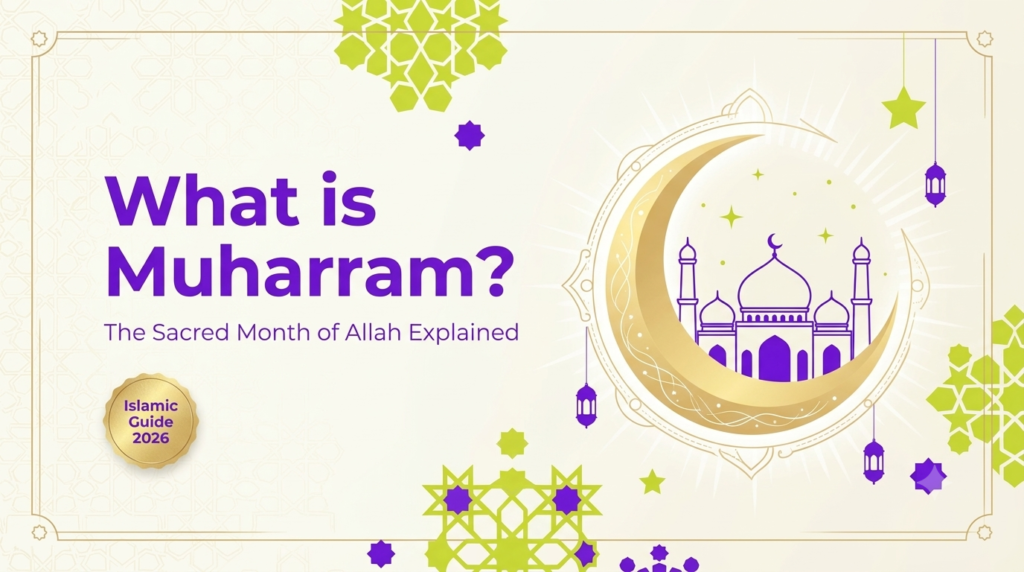 What is Muharram?

The Sacred Month of Allah Explained

Islamic Guide 2026